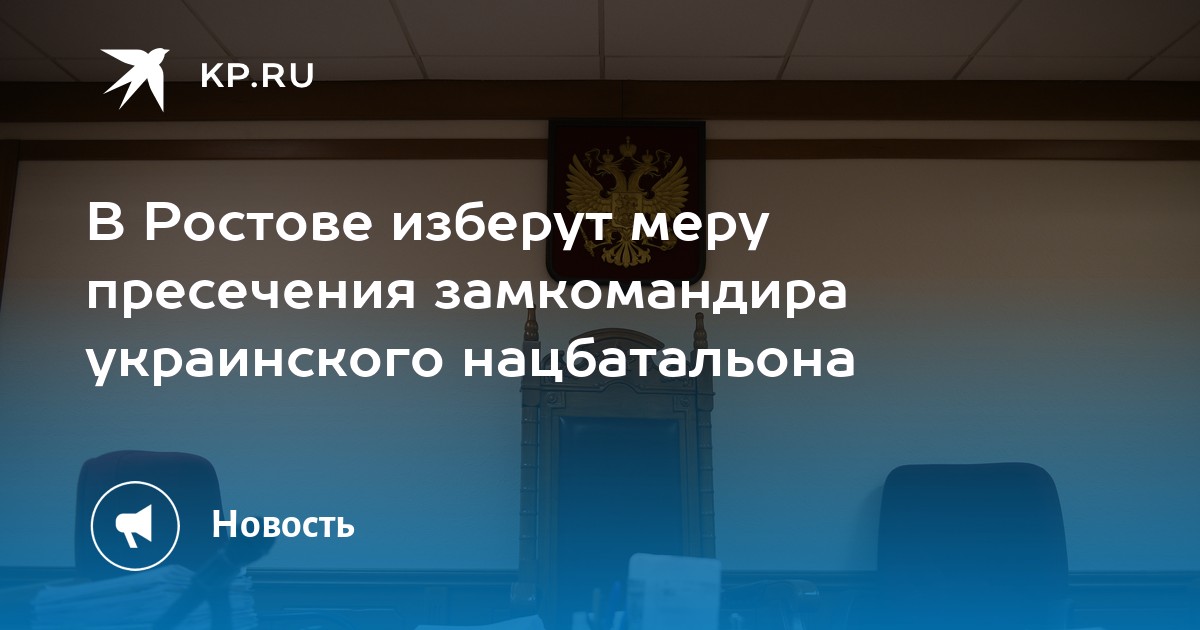 KP.RU

В Ростове изберут меру пресечения замкомандира украинского нацбатальона

Новость